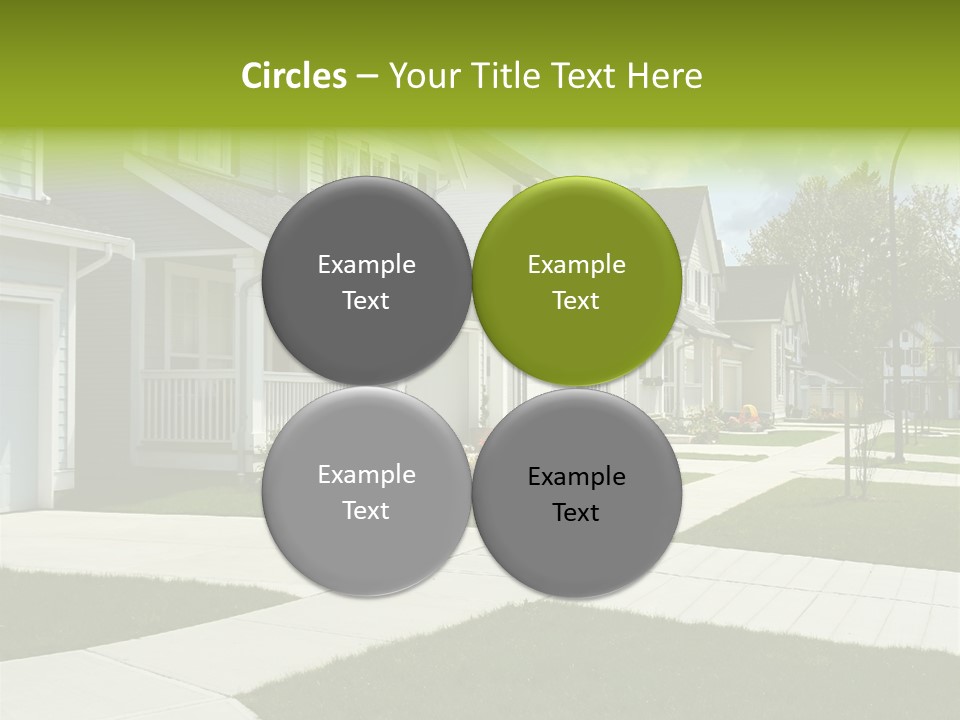 Circles – Your Title Text Here

Example Text

Example Text

Example Text

Example Text